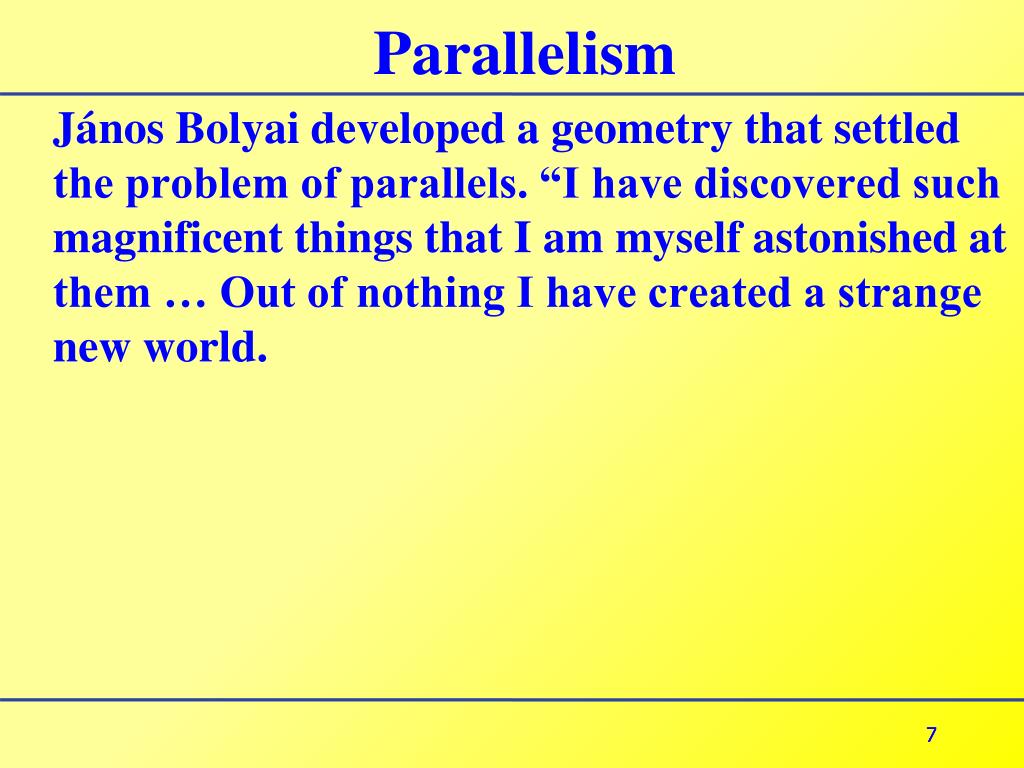 Parallelism

János Bolyai developed a geometry that settled the problem of parallels. “I have discovered such magnificent things that I am myself astonished at them … Out of nothing I have created a strange new world.

7